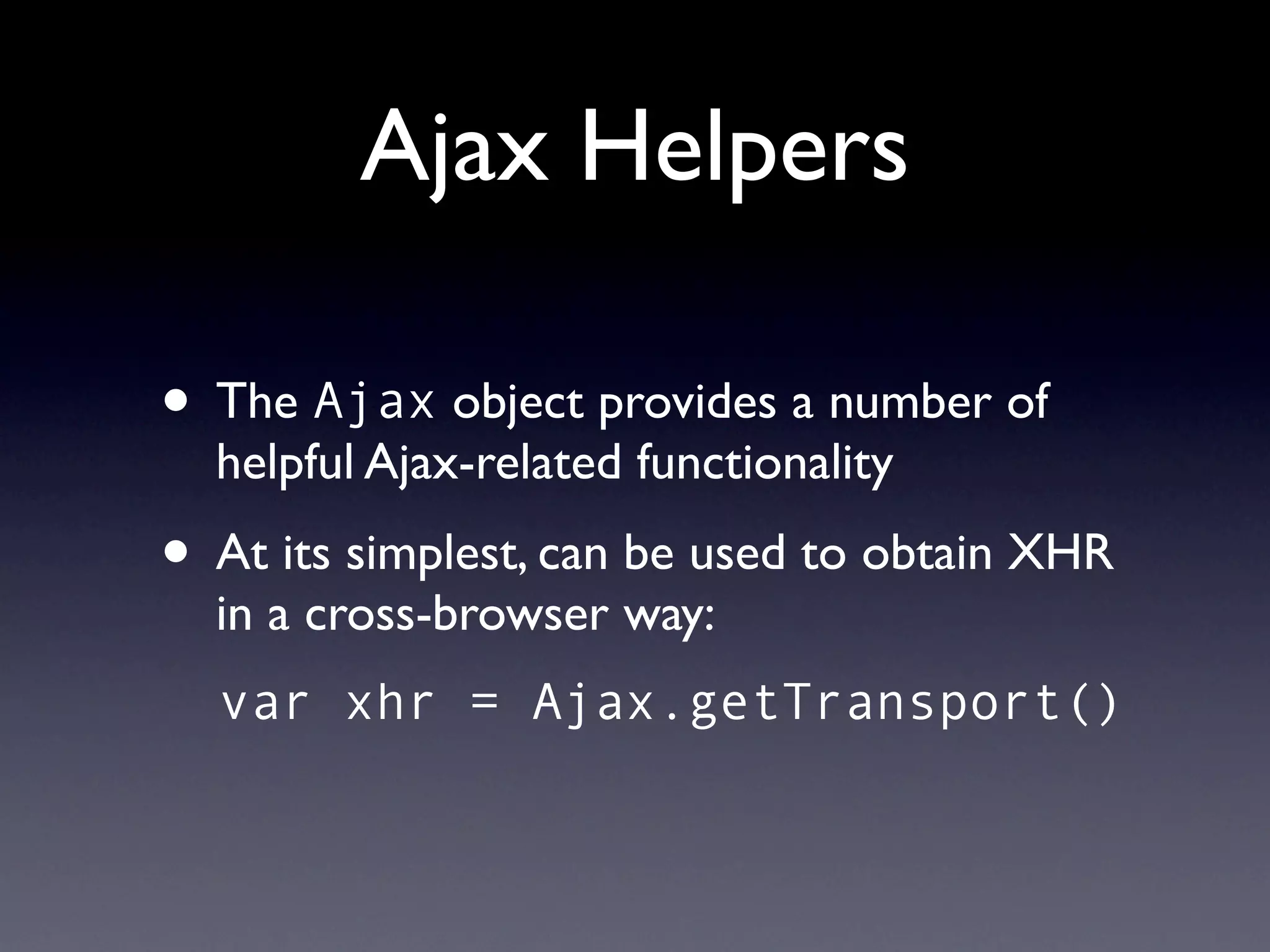 Ajax Helpers

• The Ajax object provides a number of helpful Ajax-related functionality

• At its simplest, can be used to obtain XHR in a cross-browser way:

var xhr = Ajax.getTransport()